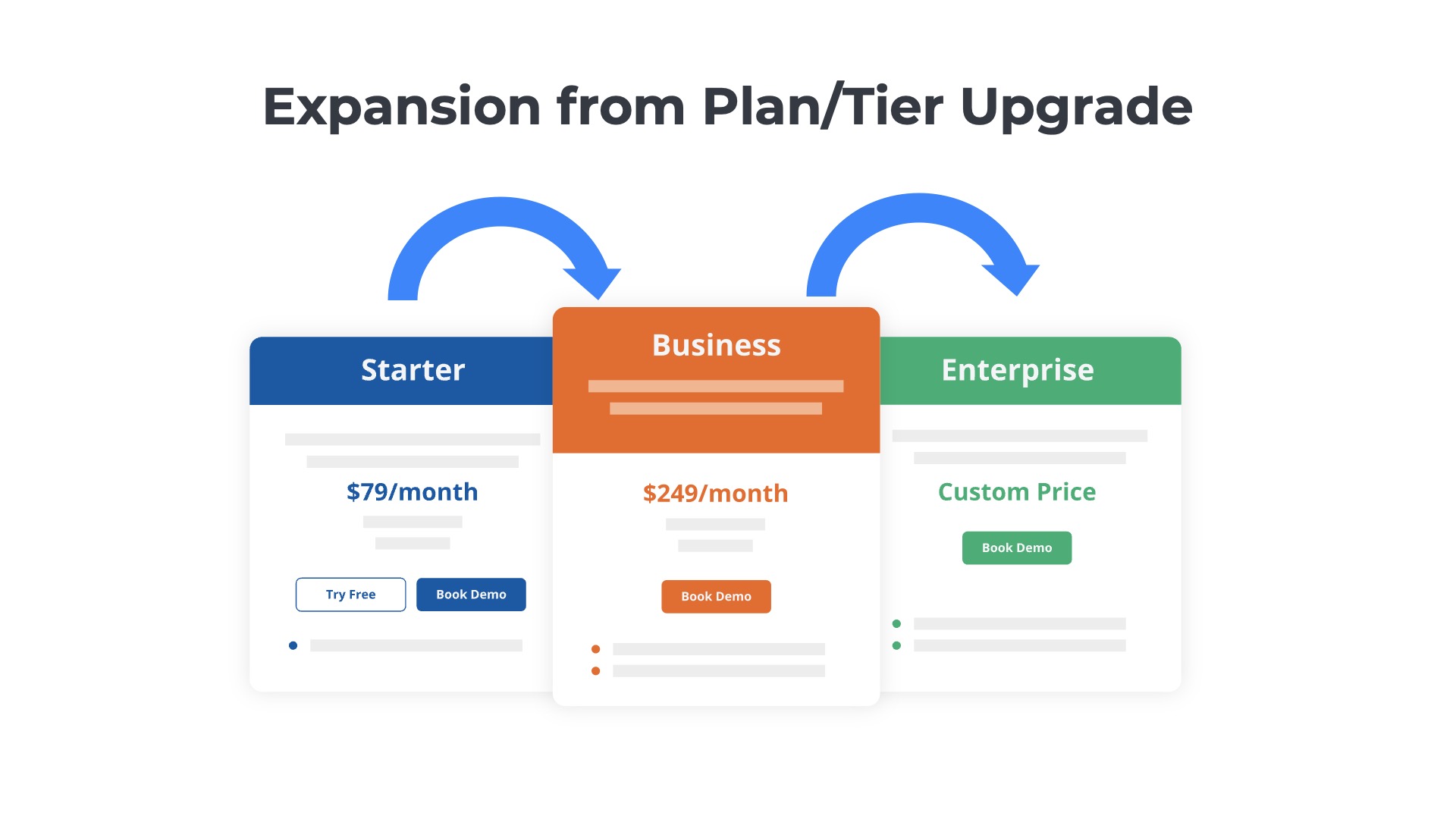 Expansion from Plan/Tier Upgrade

Starter

\$79/month

Try Free

Book Demo

Business

\$249/month

Book Demo

Enterprise

Custom Price

Book Demo